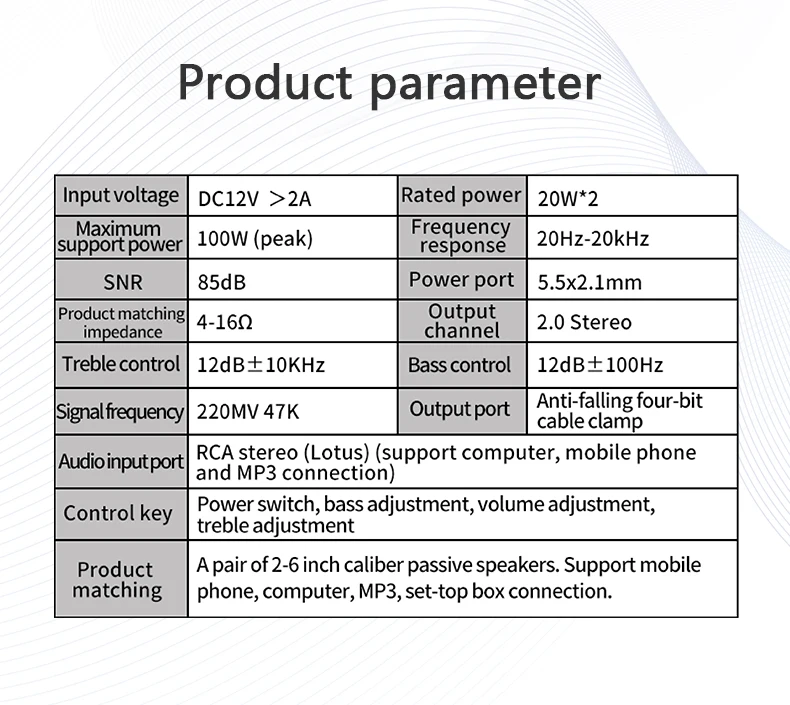 Product parameter

| Input voltage | DC12V ＞2A | Rated power | 20W*2 |
|---|---|---|---|
| Maximum support power | 100W (peak) | Frequency response | 20Hz-20kHz |
| SNR | 85dB | Power port | 5.5x2.1mm |
| Product matching impedance | 4-16Ω | Output channel | 2.0 Stereo |
| Treble control | 12dB±10KHz | Bass control | 12dB±100Hz |
| Signal frequency | 220MV 47K | Output port | Anti-falling four-bit cable clamp |
| Audio input port | RCA stereo (Lotus) (support computer, mobile phone and MP3 connection) | | |
| Control key | Power switch, bass adjustment, volume adjustment, treble adjustment | | |
| Product matching | A pair of 2-6 inch caliber passive speakers. Support mobile phone, computer, MP3, set-top box connection. | | |